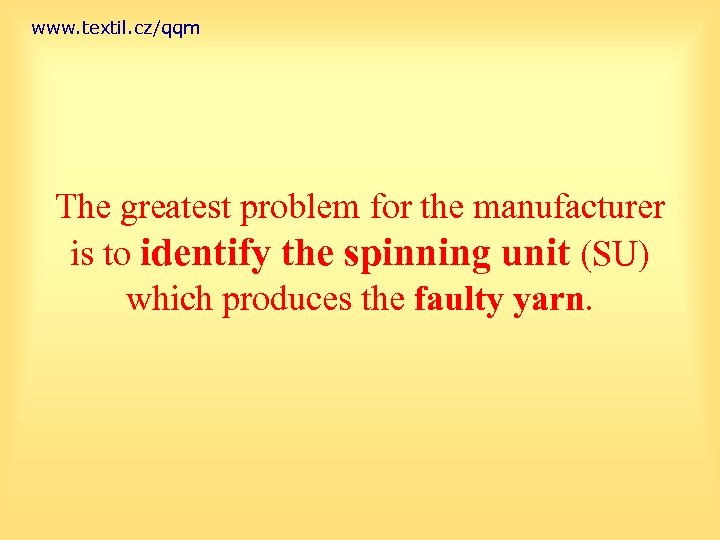 www.textil.cz/qqm

The greatest problem for the manufacturer is to identify the spinning unit (SU) which produces the faulty yarn.